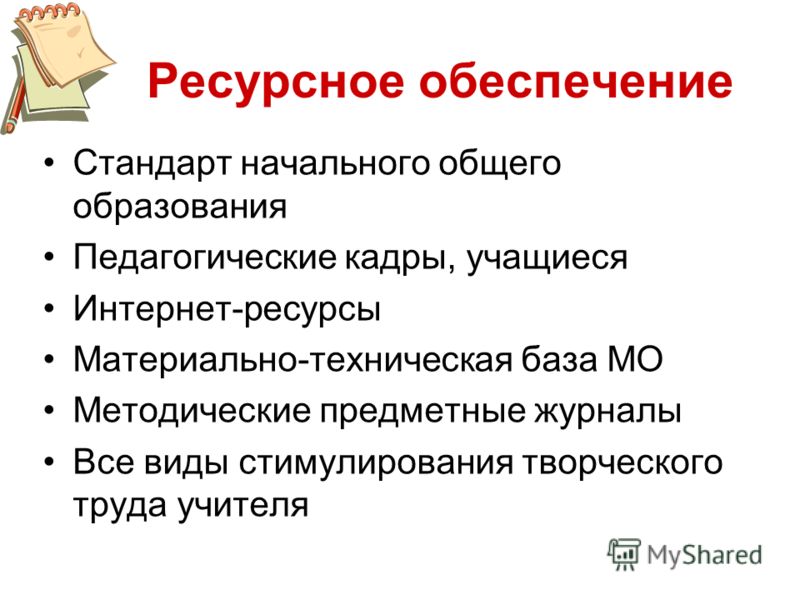 Ресурсное обеспечение

• Стандарт начального общего образования
• Педагогические кадры, учащиеся
• Интернет-ресурсы
• Материально-техническая база МО
• Методические предметные журналы
• Все виды стимулирования творческого труда учителя

MyShared